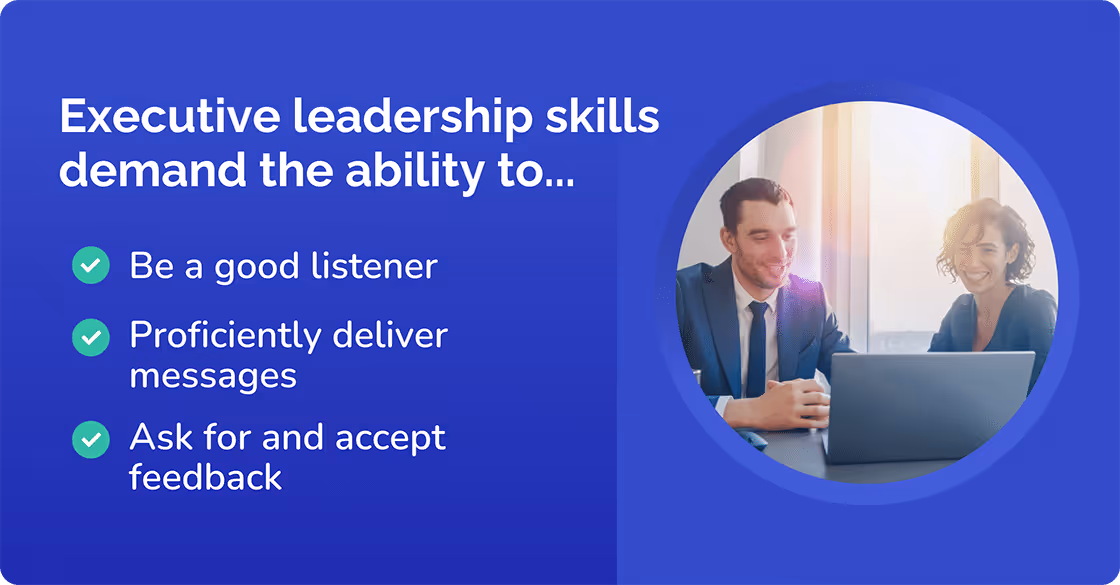 Executive leadership skills demand the ability to...

Be a good listener

Proficiently deliver messages

Ask for and accept feedback